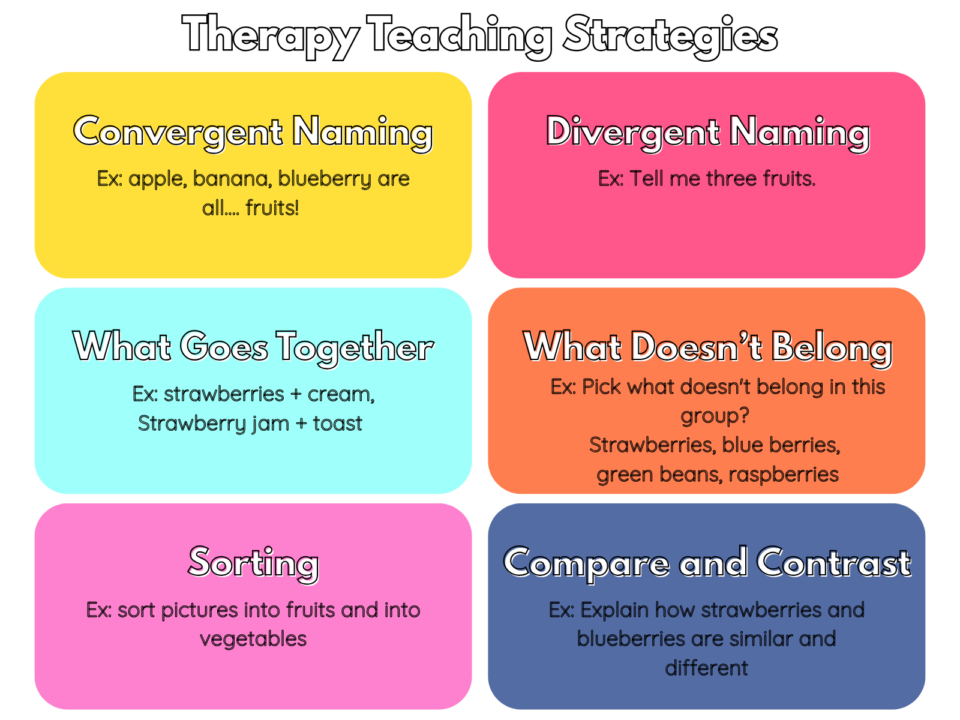 Therapy Teaching Strategies

Convergent Naming
Ex: apple, banana, blueberry are all.... fruits!

Divergent Naming
Ex: Tell me three fruits.

What Goes Together
Ex: strawberries + cream, Strawberry jam + toast

What Doesn't Belong
Ex: Pick what doesn't belong in this group?
Strawberries, blue berries, green beans, raspberries

Sorting
Ex: sort pictures into fruits and into vegetables

Compare and Contrast
Ex: Explain how strawberries and blueberries are similar and different